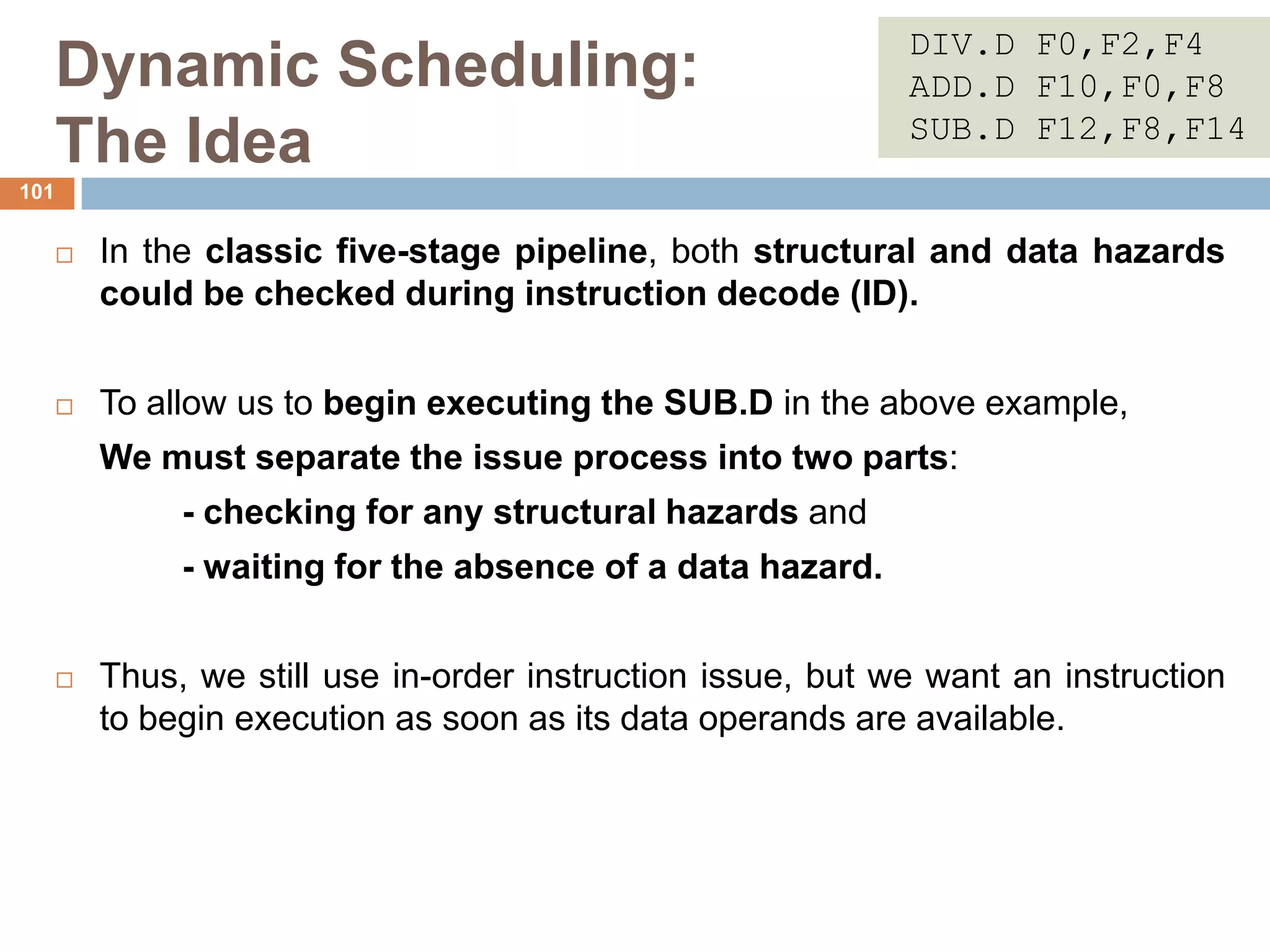 Dynamic Scheduling: The Idea

DIV.D F0,F2,F4
ADD.D F10,F0,F8
SUB.D F12,F8,F14

101

□ In the classic five-stage pipeline, both structural and data hazards could be checked during instruction decode (ID).

□ To allow us to begin executing the SUB.D in the above example,
We must separate the issue process into two parts:
- checking for any structural hazards and
- waiting for the absence of a data hazard.

□ Thus, we still use in-order instruction issue, but we want an instruction to begin execution as soon as its data operands are available.